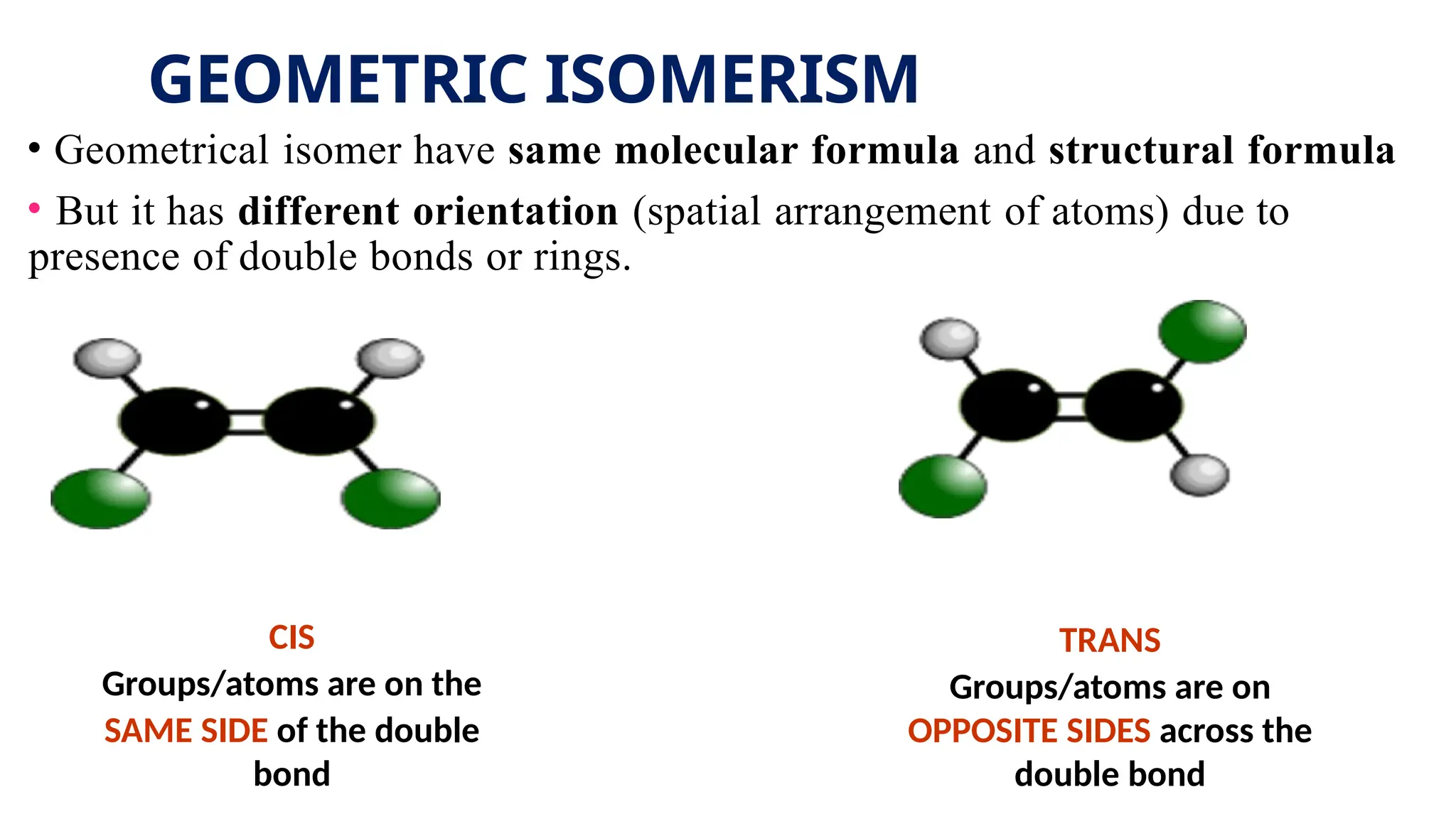 GEOMETRIC ISOMERISM

• Geometrical isomer have same molecular formula and structural formula

• But it has different orientation (spatial arrangement of atoms) due to presence of double bonds or rings.

CIS
Groups/atoms are on the SAME SIDE of the double bond

TRANS
Groups/atoms are on OPPOSITE SIDES across the double bond